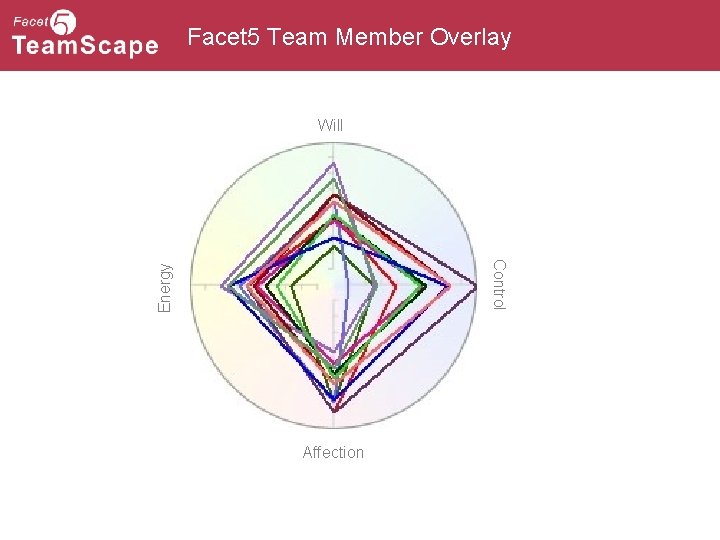 Facet5 TeamScape

Facet5 Team Member Overlay

Will

Energy

Control

Affection